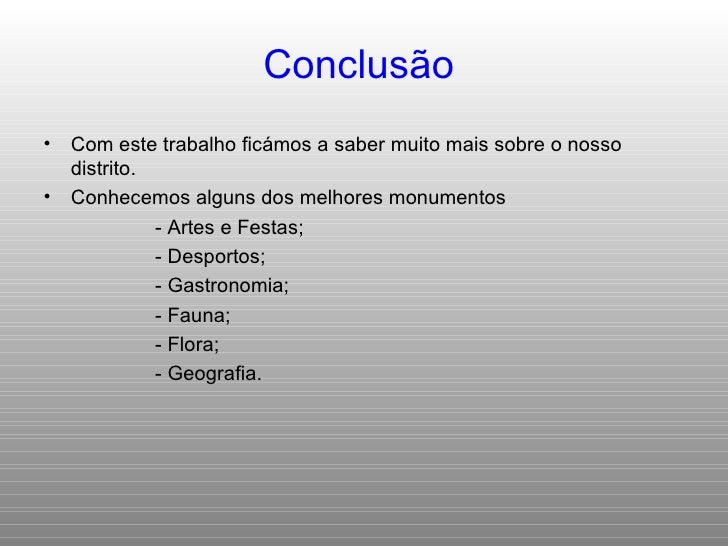 Conclusão

• Com este trabalho ficámos a saber muito mais sobre o nosso distrito.

• Conhecemos alguns dos melhores monumentos

- Artes e Festas;
- Desportos;
- Gastronomia;
- Fauna;
- Flora;
- Geografia.